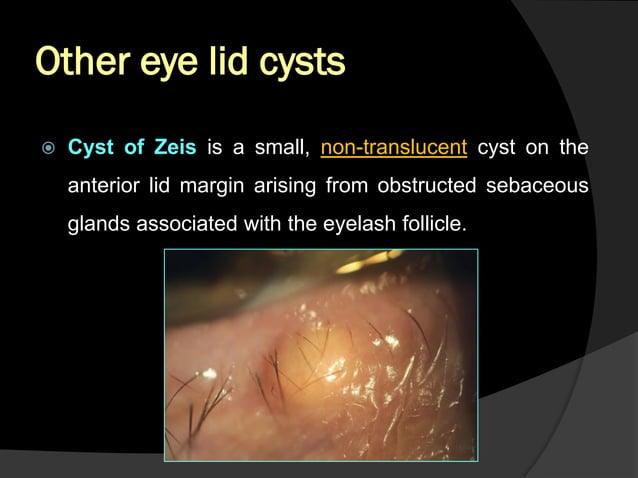 Other eye lid cysts

Cyst of Zeis is a small, non-translucent cyst on the anterior lid margin arising from obstructed sebaceous glands associated with the eyelash follicle.